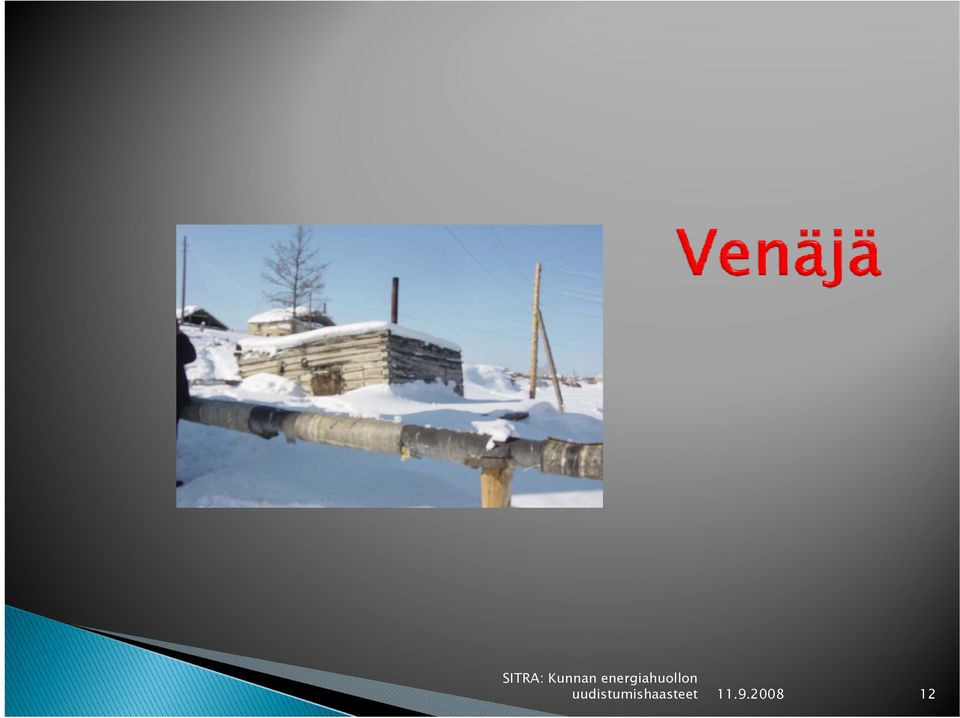 Venäjä

SITRA: Kunnan energiahuollon uudistumishaasteet 11.9.2008 12